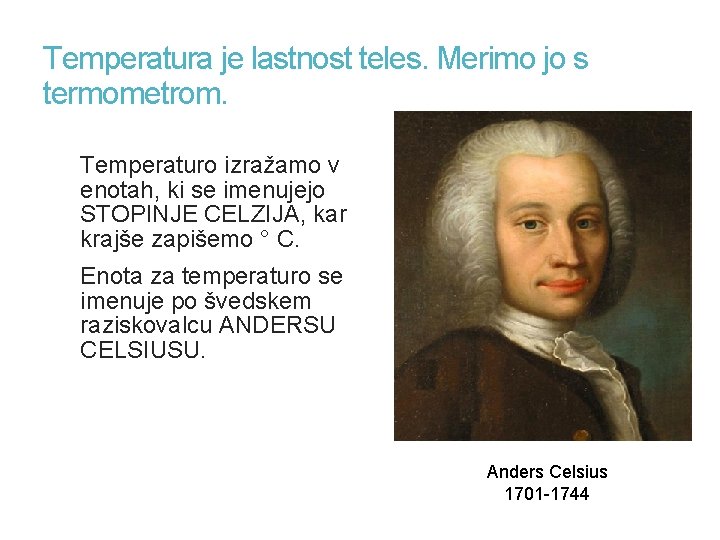 Temperatura je lastnost teles. Merimo jo s termometrom.

Temperaturo izražamo v enotah, ki se imenujejo STOPINJE CELZIJA, kar krajše zapišemo ° C.

Enota za temperaturo se imenuje po švedskem raziskovalcu ANDERSU CELSIUSU.

Anders Celsius
1701-1744